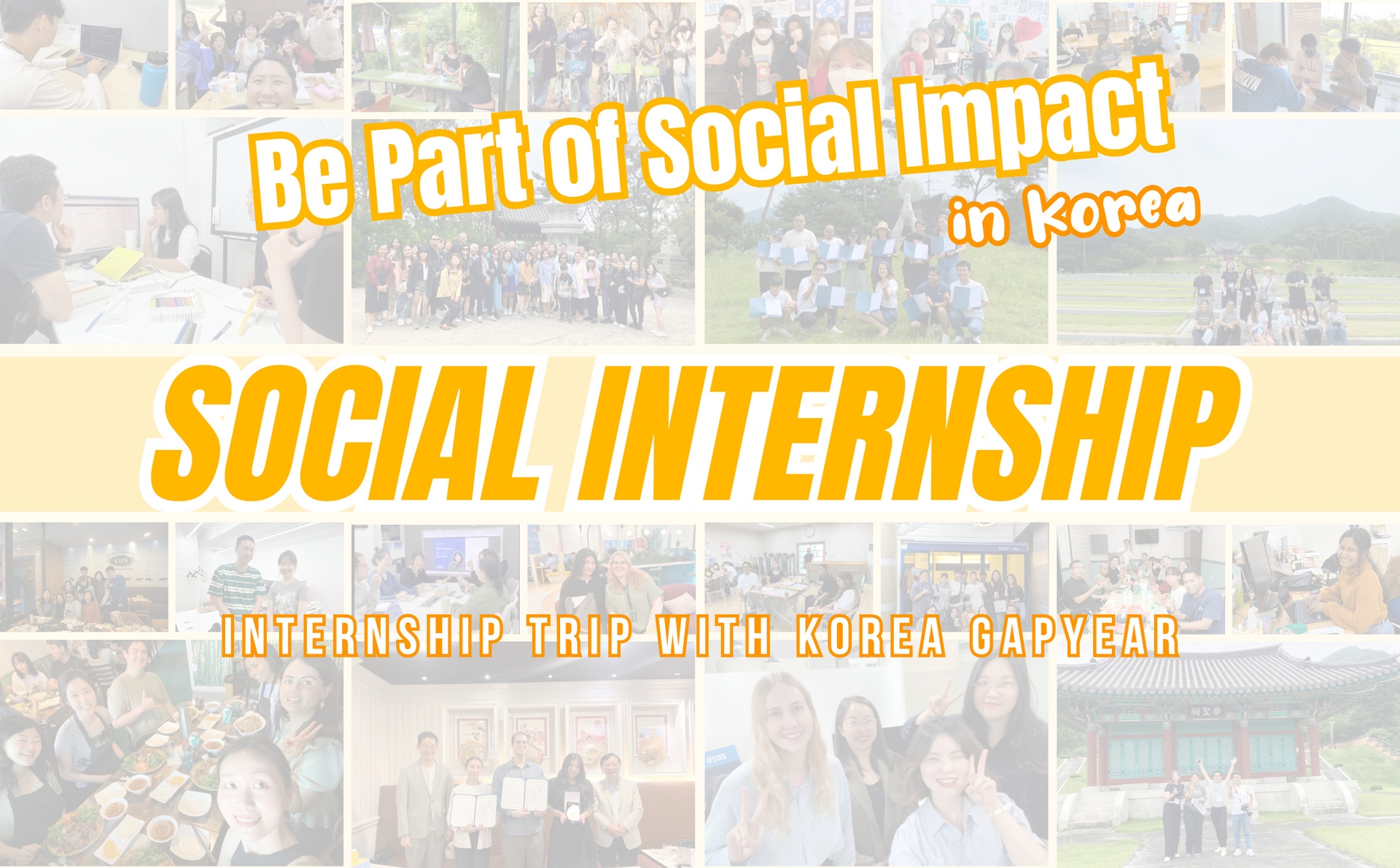 Be Part of Social Impact

in Korea

SOCIAL INTERNSHIP

INTERNSHIP TRIP WITH KOREA GAPYEAR